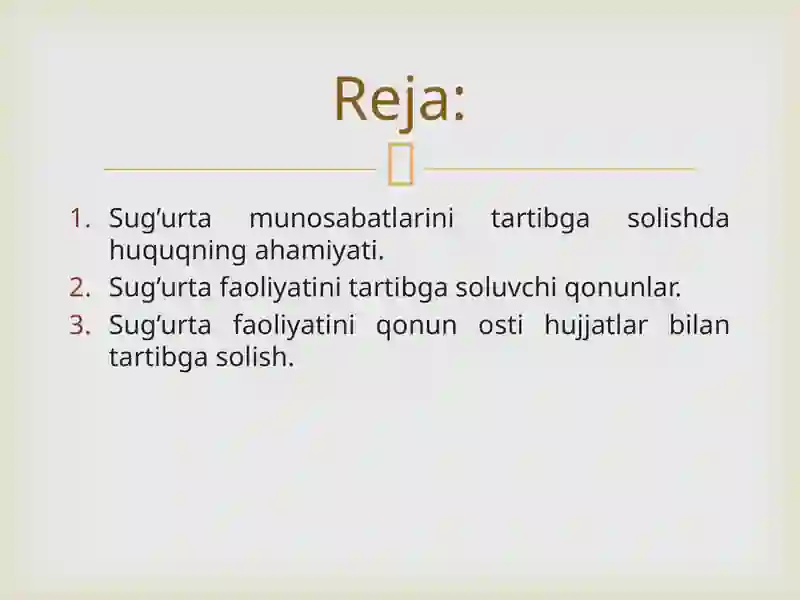 Reja:

1. Sug’urta munosabatlarini tartibga solishda huquqning ahamiyati.
2. Sug’urta faoliyatini tartibga soluvchi qonunlar.
3. Sug’urta faoliyatini qonun osti hujjatlar bilan tartibga solish.